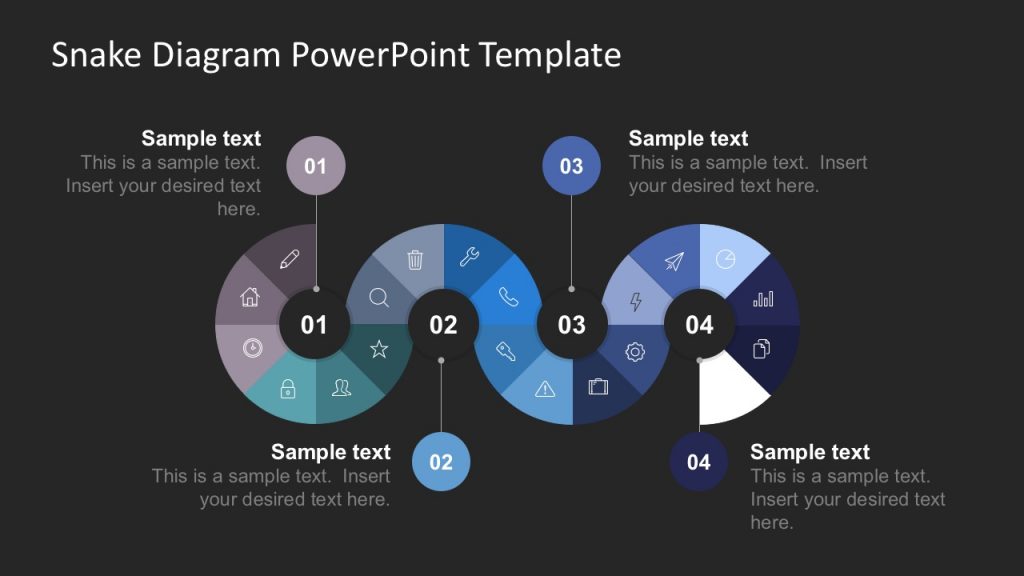 Snake Diagram PowerPoint Template

Sample text
This is a sample text. Insert your desired text here.

01

03

Sample text
This is a sample text. Insert your desired text here.

01

02

03

04

Sample text
This is a sample text. Insert your desired text here.

02

04

Sample text
This is a sample text. Insert your desired text here.